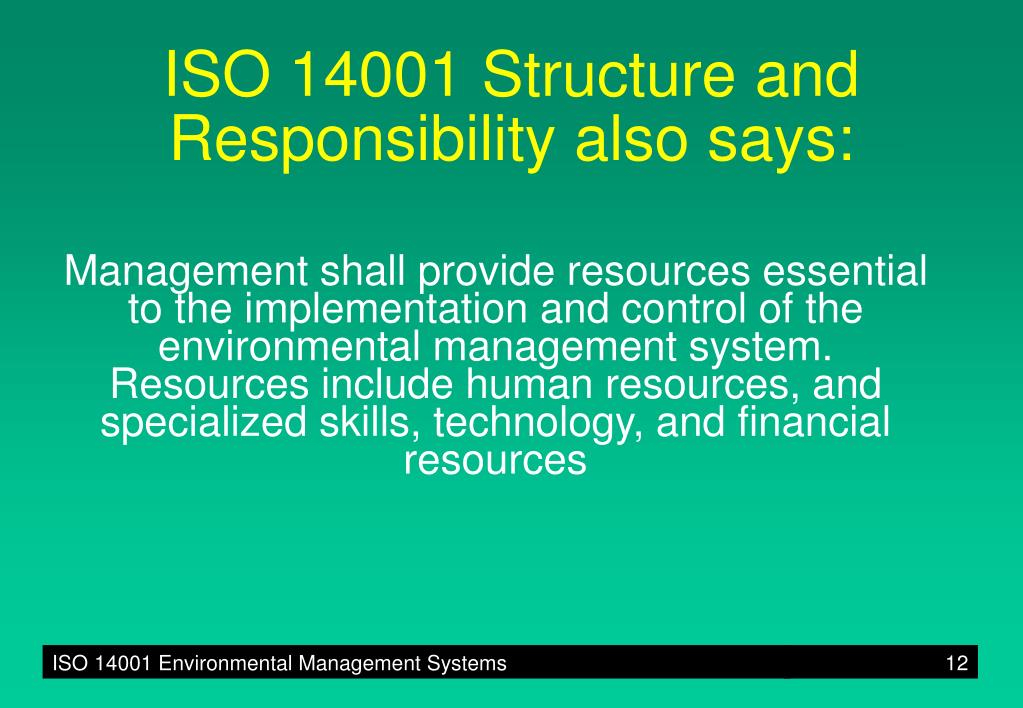 ISO 14001 Structure and Responsibility also says:

Management shall provide resources essential to the implementation and control of the environmental management system. Resources include human resources, and specialized skills, technology, and financial resources

ISO 14001 Environmental Management Systems

12